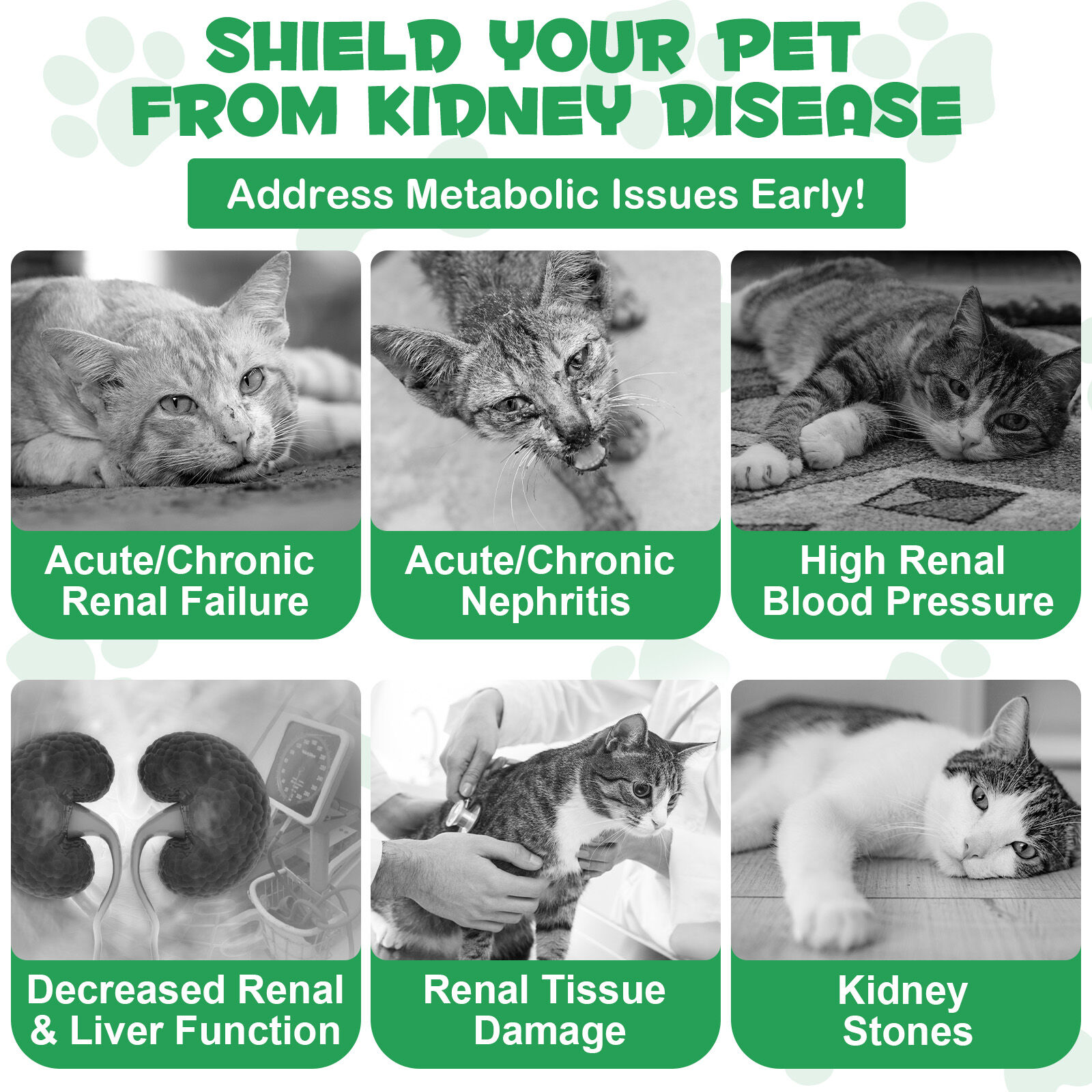 SHIELD YOUR PET FROM KIDNEY DISEASE

Address Metabolic Issues Early!

Acute/Chronic Renal Failure

Acute/Chronic Nephritis

High Renal Blood Pressure

Decreased Renal & Liver Function

Renal Tissue Damage

Kidney Stones